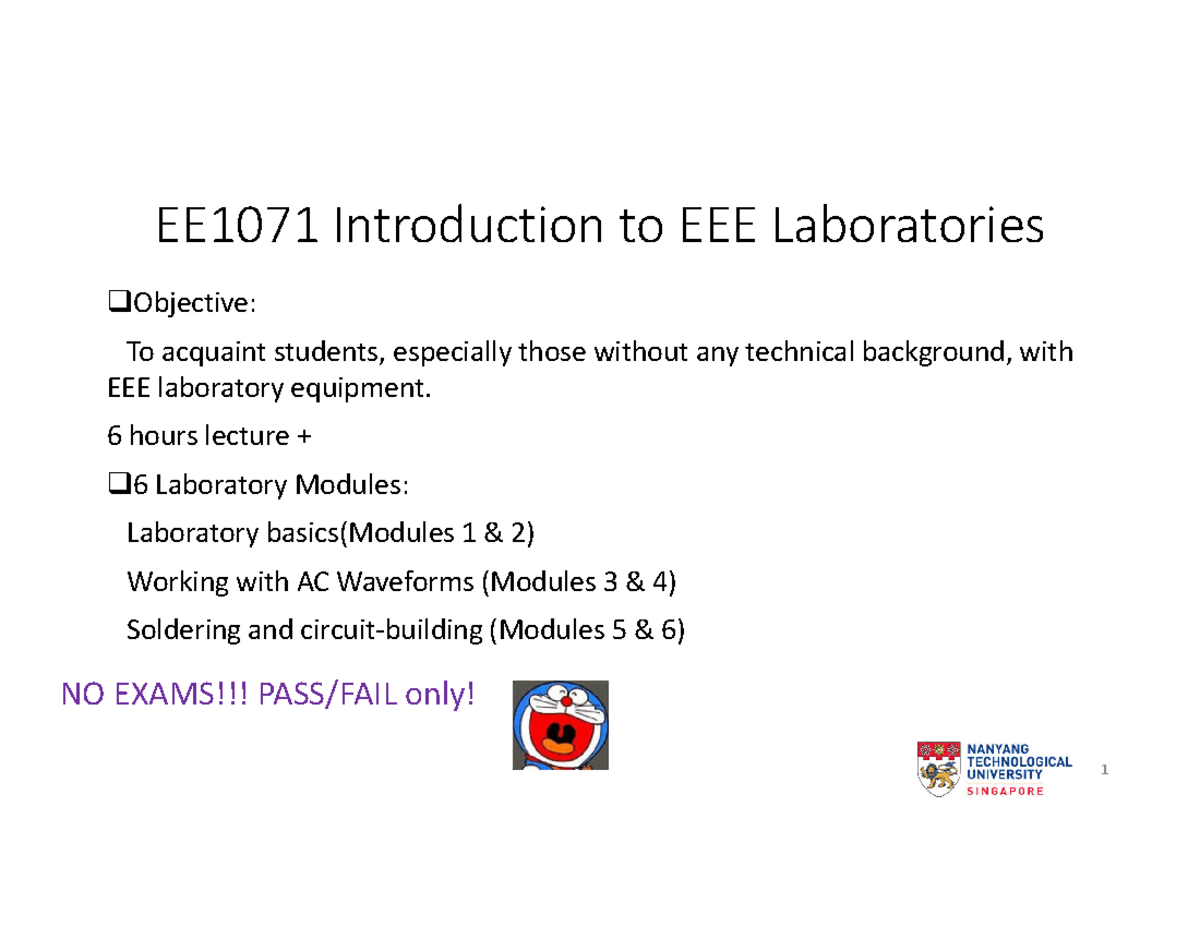 EE1071 Introduction to EEE Laboratories

❑Objective:

To acquaint students, especially those without any technical background, with EEE laboratory equipment.

6 hours lecture +

❑6 Laboratory Modules:

Laboratory basics(Modules 1 & 2)

Working with AC Waveforms (Modules 3 & 4)

Soldering and circuit-building (Modules 5 & 6)

NO EXAMS!!! PASS/FAIL only!

NANYANG TECHNOLOGICAL UNIVERSITY SINGAPORE

1